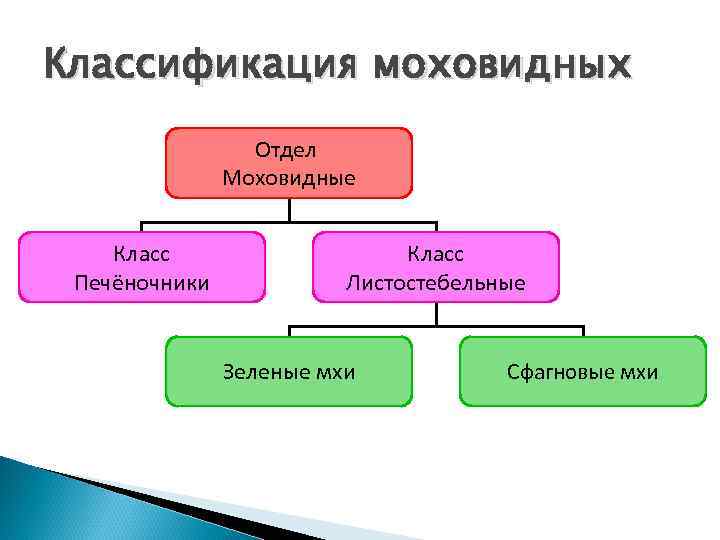 Классификация моховидных

Отдел Моховидные

Класс Печёночники

Класс Листостебельные

Зеленые мхи

Сфагновые мхи